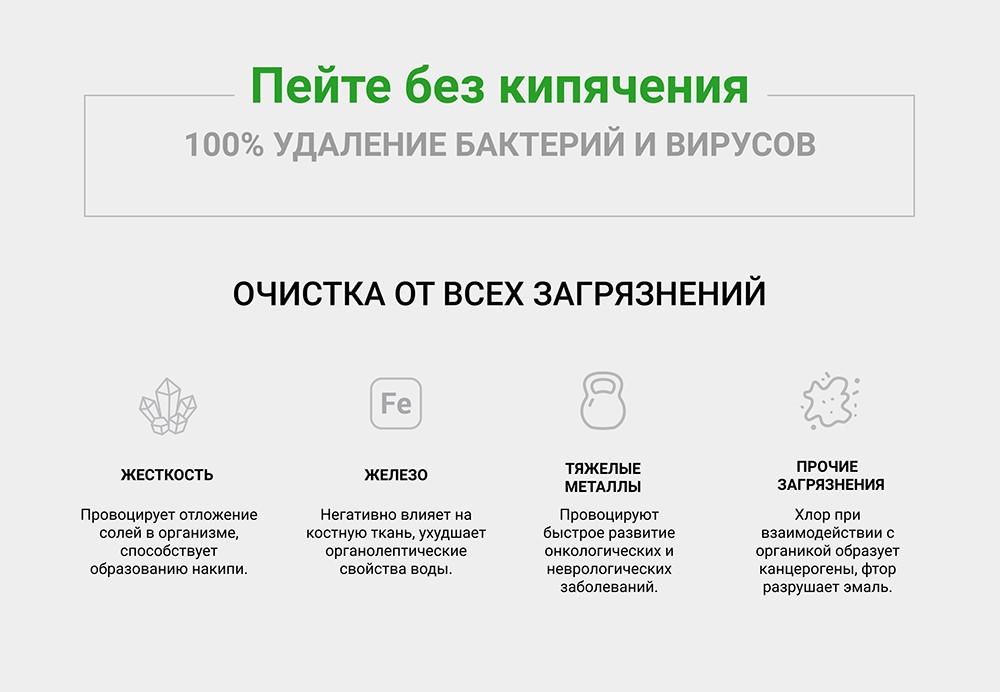 Пейте без кипячения

100% УДАЛЕНИЕ БАКТЕРИЙ И ВИРУСОВ

ОЧИСТКА ОТ ВСЕХ ЗАГРЯЗНЕНИЙ

Fe

ЖЕСТКОСТЬ

Провоцирует отложение солей в организме, способствует образованию накипи.

ЖЕЛЕЗО

Негативно влияет на костную ткань, ухудшает органолептические свойства воды.

ТЯЖЕЛЫЕ МЕТАЛЛЫ

Провоцируют быстрое развитие онкологических и неврологических заболеваний.

ПРОЧИЕ ЗАГРЯЗНЕНИЯ

Хлор при взаимодействии с органикой образует канцерогены, фтор разрушает эмаль.